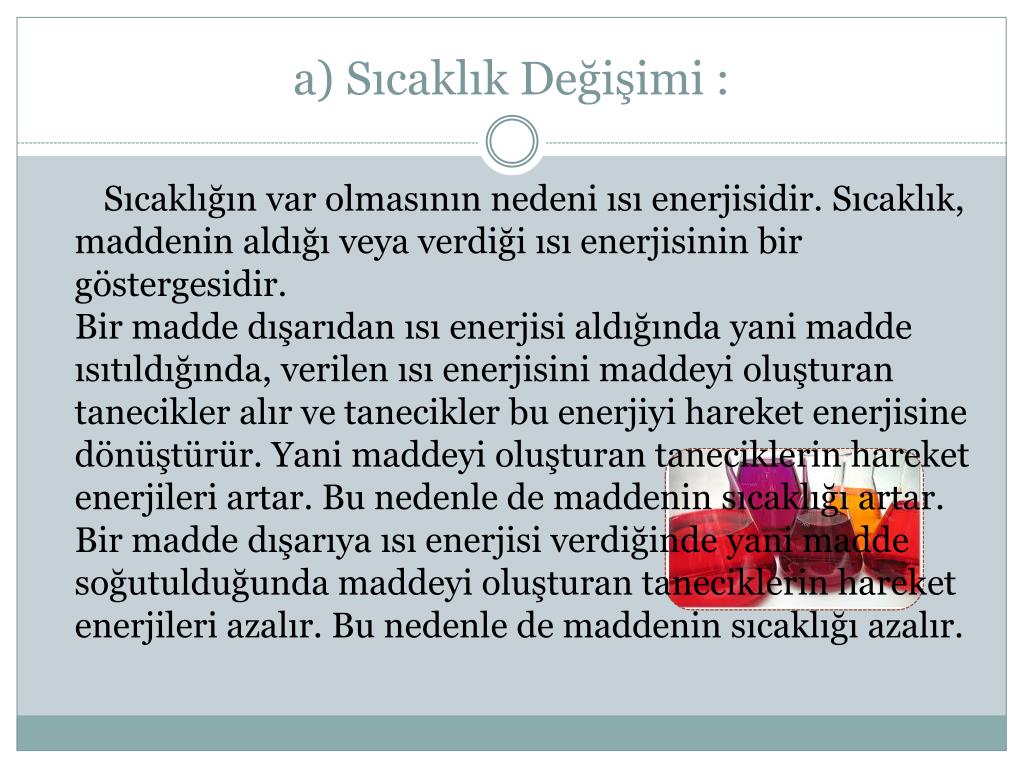 a) Sıcaklık Değişimi :

Sıcaklığın var olmasının nedeni ısı enerjisidir. Sıcaklık, maddenin aldığı veya verdiği ısı enerjisinin bir göstergesidir.
Bir madde dışarıdan ısı enerjisi aldığında yani madde ısıtıldığında, verilen ısı enerjisini maddeyi oluşturan tanecikler alır ve tanecikler bu enerjiyi hareket enerjisine dönüştürür. Yani maddeyi oluşturan taneciklerin hareket enerjileri artar. Bu nedenle de maddenin sıcaklığı artar.
Bir madde dışarıya ısı enerjisi verdiğinde yani madde soğutulduğunda maddeyi oluşturan taneciklerin hareket enerjileri azalır. Bu nedenle de maddenin sıcaklığı azalır.